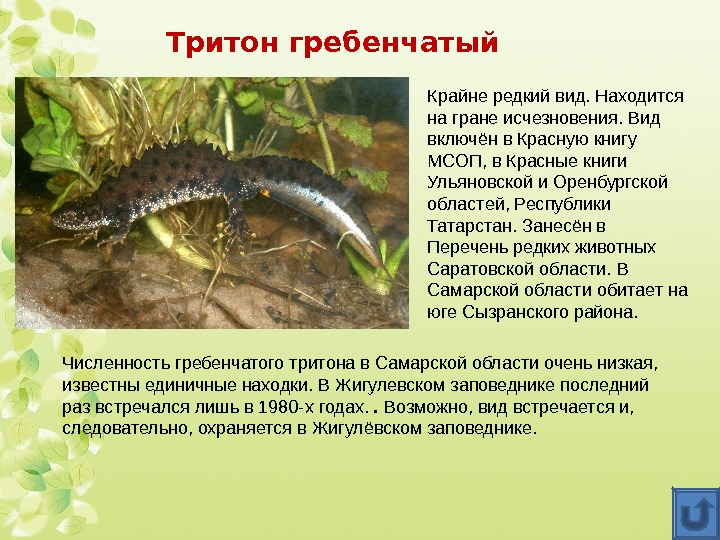 Тритон гребенчатый

Крайне редкий вид. Находится на гране исчезновения. Вид включён в Красную книгу МСОП, в Красные книги Ульяновской и Оренбургской областей, Республики Татарстан. Занесён в Перечень редких животных Саратовской области. В Самарской области обитает на юге Сызранского района.

Численность гребенчатого тритона в Самарской области очень низкая, известны единичные находки. В Жигулевском заповеднике последний раз встречался лишь в 1980-х годах. . Возможно, вид встречается и, следовательно, охраняется в Жигулёвском заповеднике.